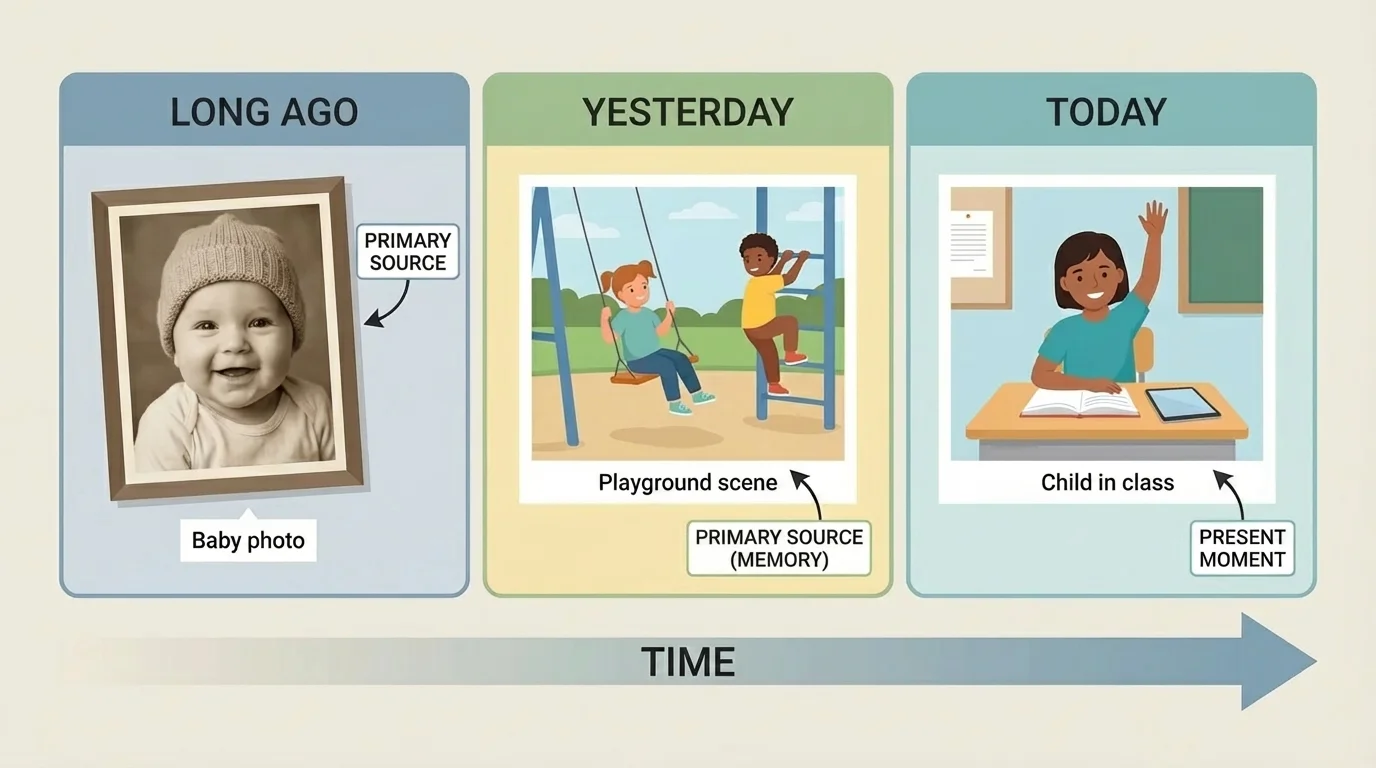 LONG AGO

PRIMARY SOURCE

Baby photo

YESTERDAY

Playground scene

PRIMARY SOURCE (MEMORY)

TODAY

Child in class

PRESENT MOMENT

TIME